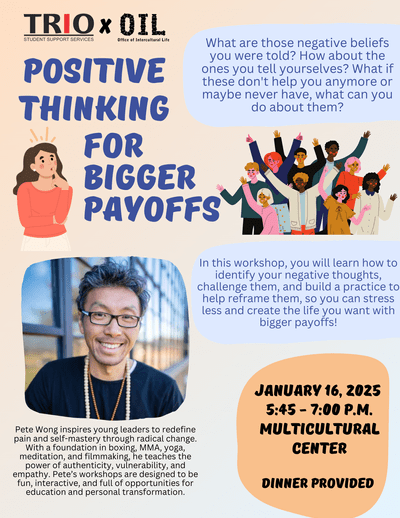 TRIO
STUDENT SUPPORT SERVICES
x
OIL
Office of Intercultural Life

POSITIVE THINKING FOR BIGGER PAYOFFS

What are those negative beliefs you were told? How about the ones you tell yourselves? What if these don't help you anymore or maybe never have, what can you do about them?

In this workshop, you will learn how to identify your negative thoughts, challenge them, and build a practice to help reframe them, so you can stress less and create the life you want with bigger payoffs!

Pete Wong inspires young leaders to redefine pain and self-mastery through radical change. With a foundation in boxing, MMA, yoga, meditation, and filmmaking, he teaches the power of authenticity, vulnerability, and empathy. Pete's workshops are designed to be fun, interactive, and full of opportunities for education and personal transformation.

JANUARY 16, 2025
5:45 - 7:00 P.M.
MULTICULTURAL CENTER

DINNER PROVIDED